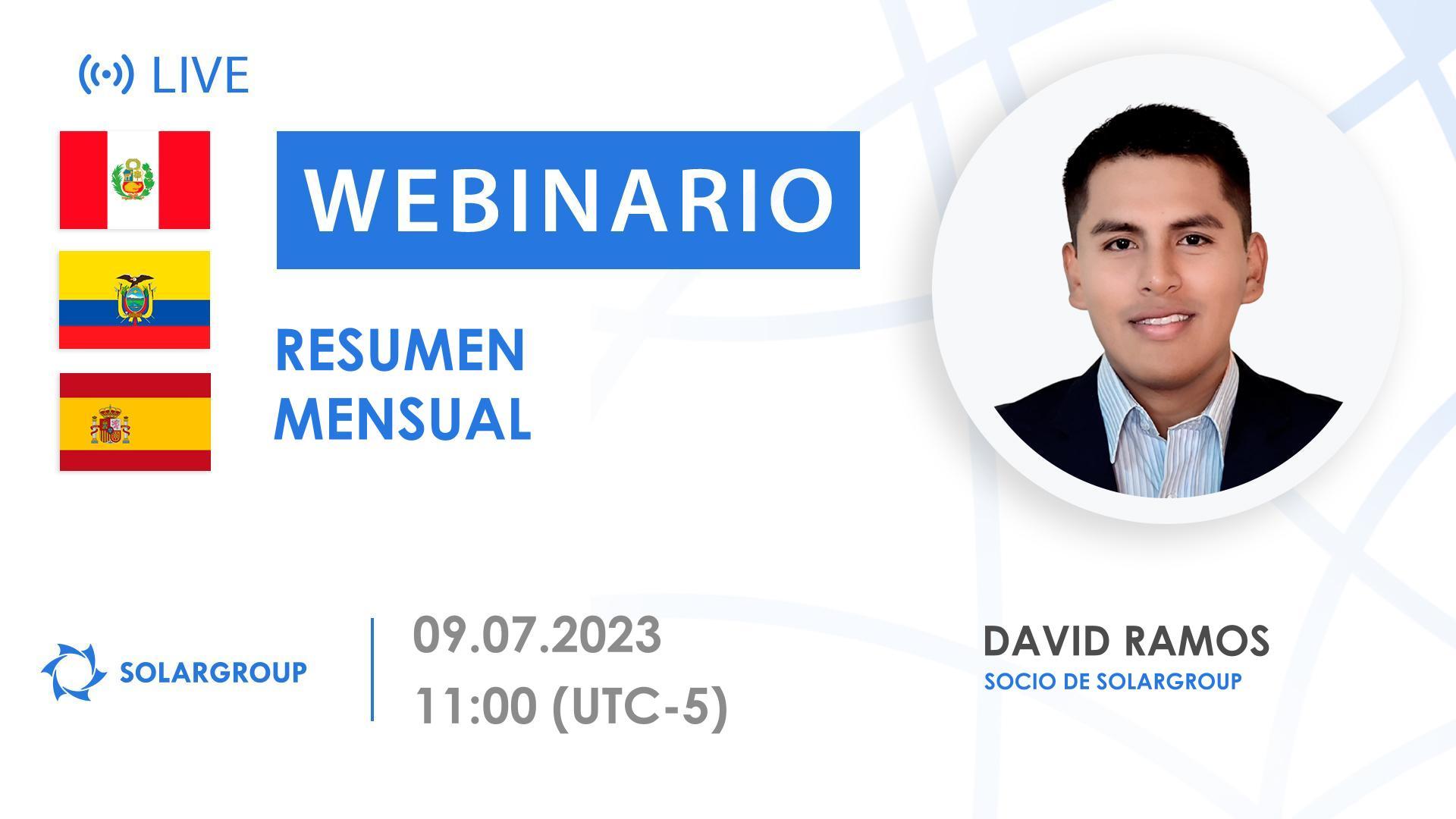 LIVE

WEBINARIO

RESUMEN MENSUAL

SOLARGROUP

09.07.2023
11:00 (UTC-5)

DAVID RAMOS
SOCIO DE SOLARGROUP